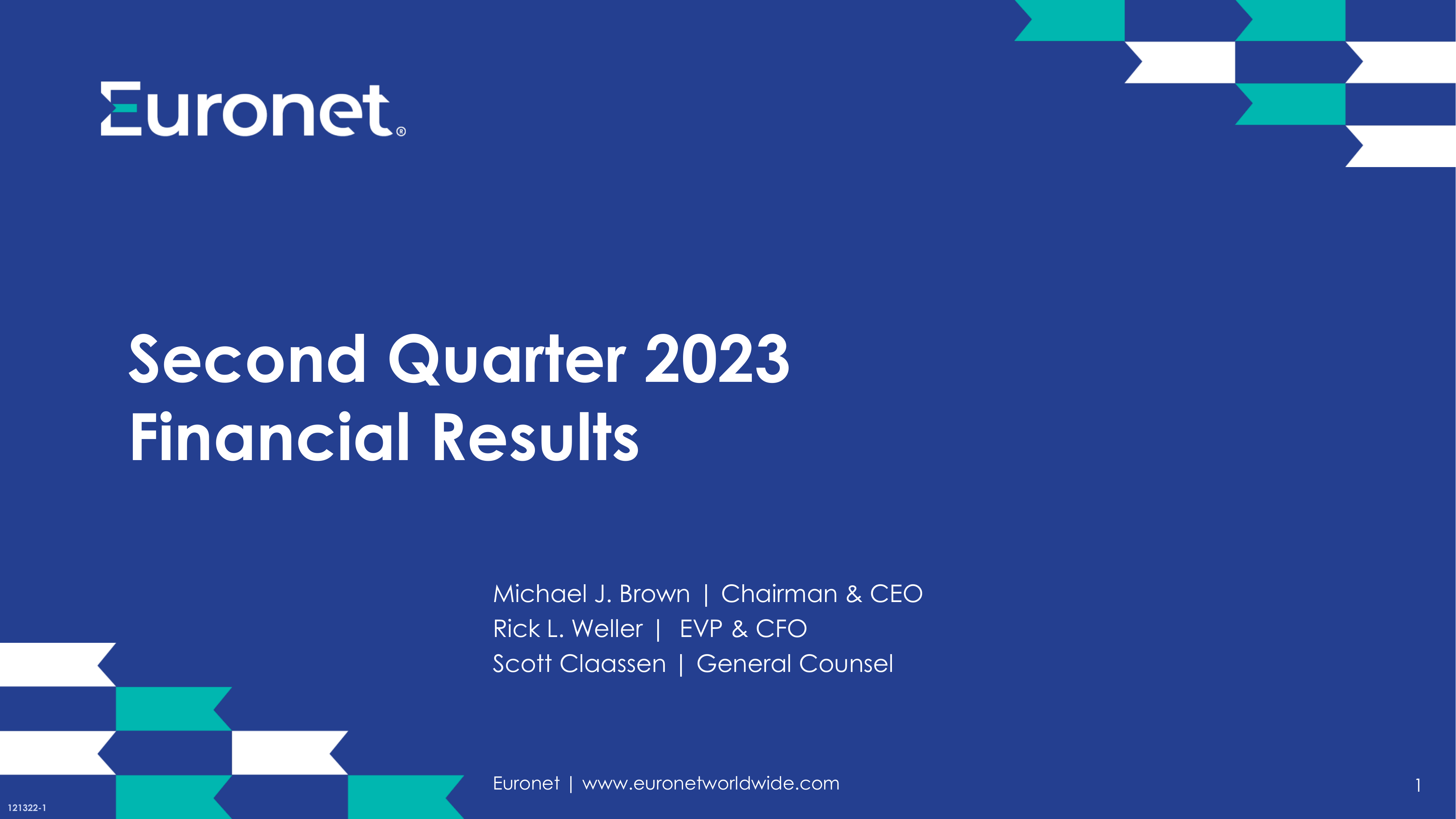 Euronet®

Second Quarter 2023
Financial Results

Michael J. Brown | Chairman & CEO
Rick L. Weller | EVP & CFO
Scott Claassen | General Counsel

Euronet | www.euronetworldwide.com

1

121322-1